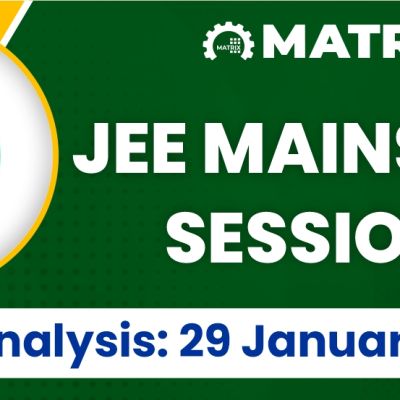 MATRIX

MATR

JEE MAINS

SESSIO

nalysis: 29 Januar